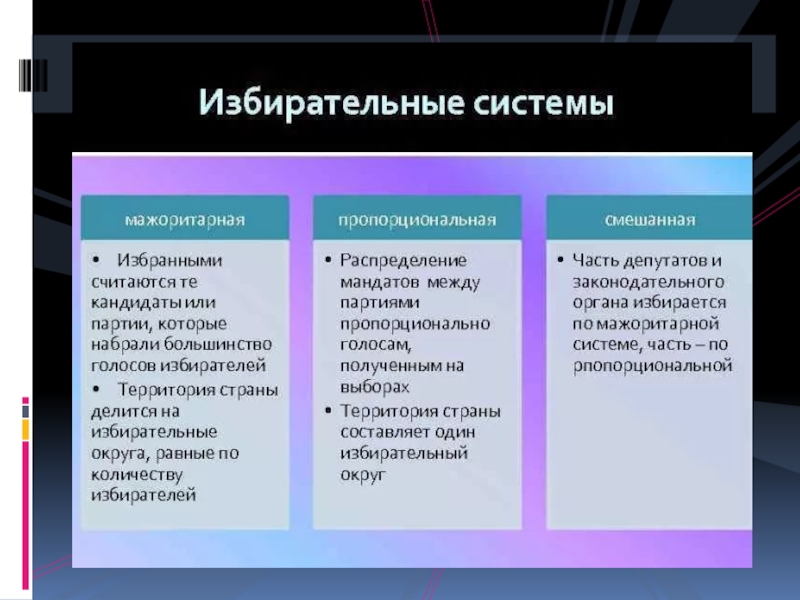 Избирательные системы

мажоритарная

• Избранными считаются те кандидаты или партии, которые набрали большинство голосов избирателей
• Территория страны делится на избирательные округа, равные по количеству избирателей

пропорциональная

• Распределение мандатов между партиями пропорционально голосам, полученным на выборах
• Территория страны составляет один избирательный округ

смешанная

• Часть депутатов и законодательного органа избирается по мажоритарной системе, часть – по рпопорциональной